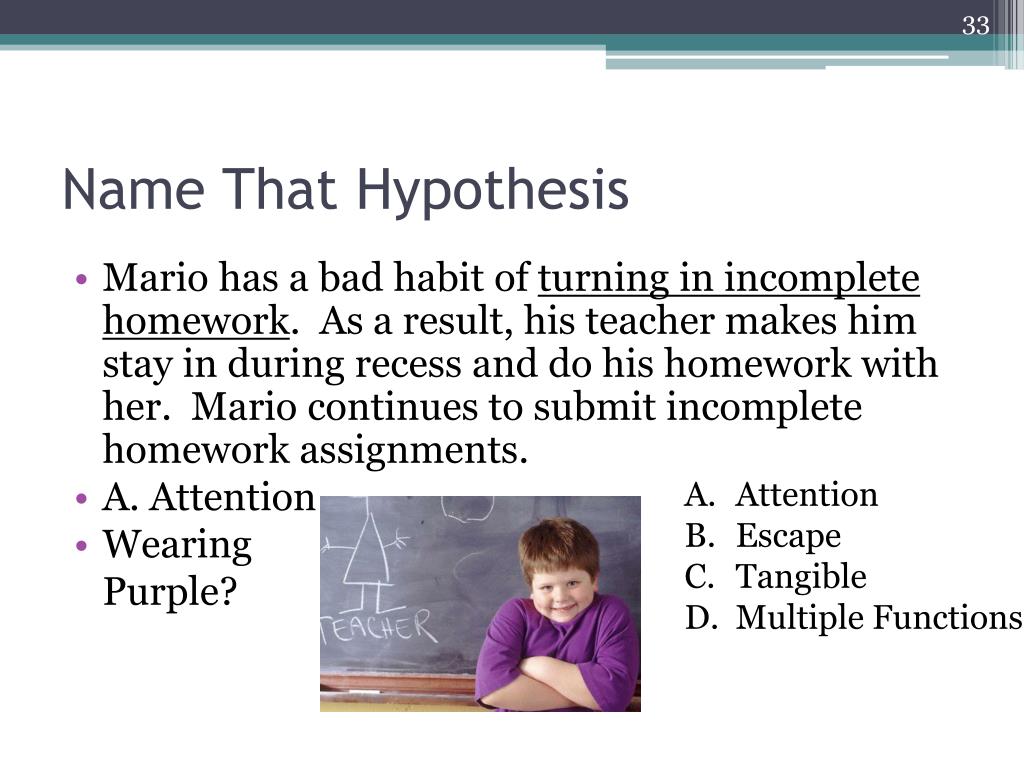 33

Name That Hypothesis

• Mario has a bad habit of turning in incomplete homework. As a result, his teacher makes him stay in during recess and do his homework with her. Mario continues to submit incomplete homework assignments.
• A. Attention
• Wearing Purple?

TEACHER

A. Attention
B. Escape
C. Tangible
D. Multiple Functions